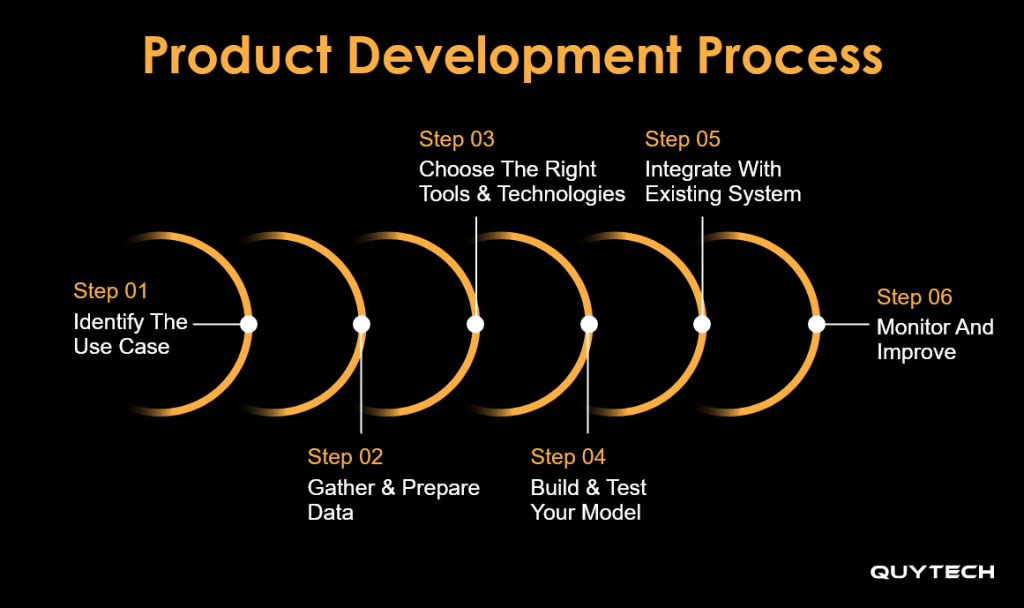 Product Development Process

Step 01
Identify The Use Case

Step 02
Gather & Prepare Data

Step 03
Choose The Right Tools & Technologies

Step 04
Build & Test Your Model

Step 05
Integrate With Existing System

Step 06
Monitor And Improve

QUYTECH